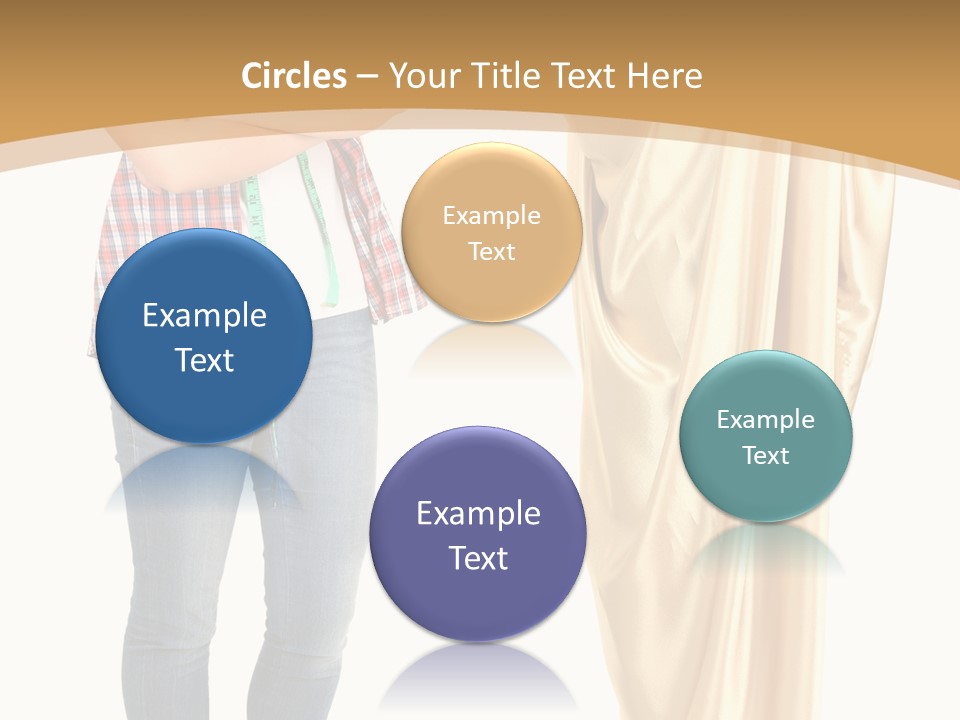 Circles – Your Title Text Here

Example Text

Example Text

Example Text

Example Text